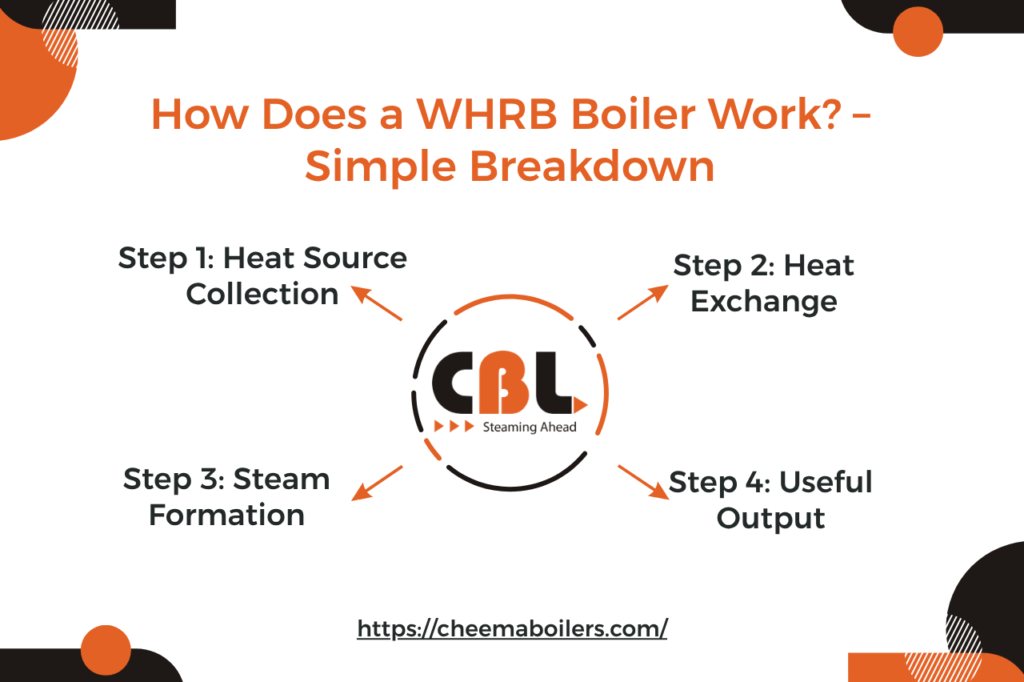 How Does a WHRB Boiler Work? – Simple Breakdown

Step 1: Heat Source Collection

Step 2: Heat Exchange

CBL

Steaming Ahead

Step 3: Steam Formation

Step 4: Useful Output

https://cheemaboilers.com/